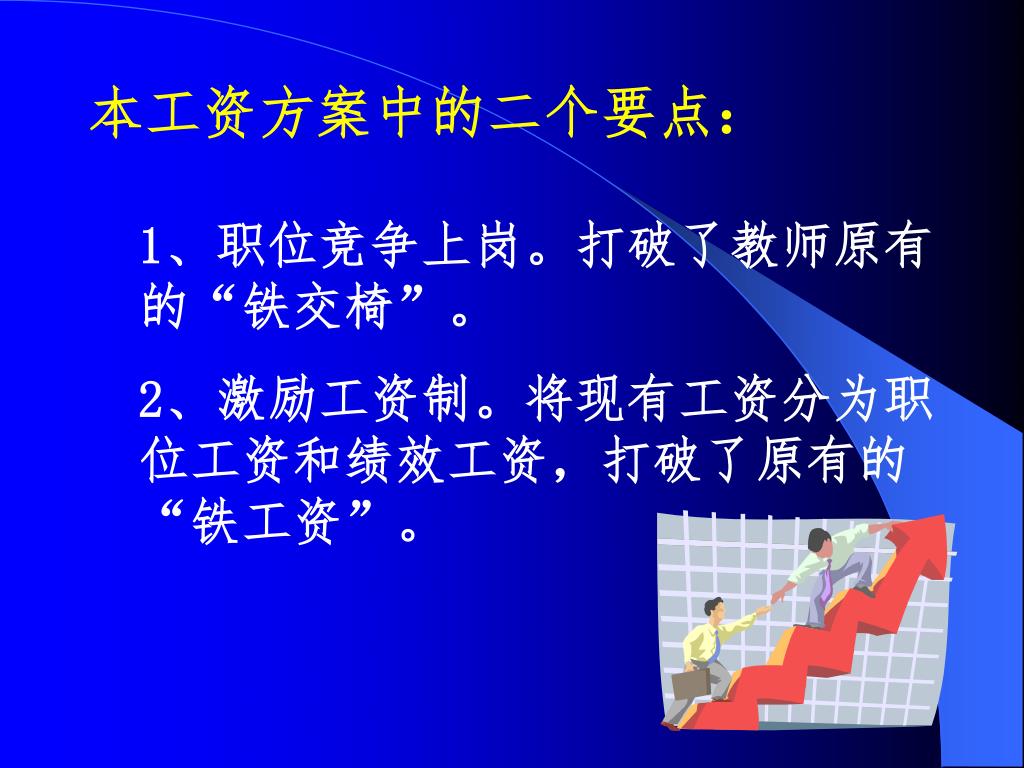 本工资方案中的二个要点：

1、职位竞争上岗。打破了教师原有的“铁交椅”。

2、激励工资制。将现有工资分为职位工资和绩效工资，打破了原有的“铁工资”。